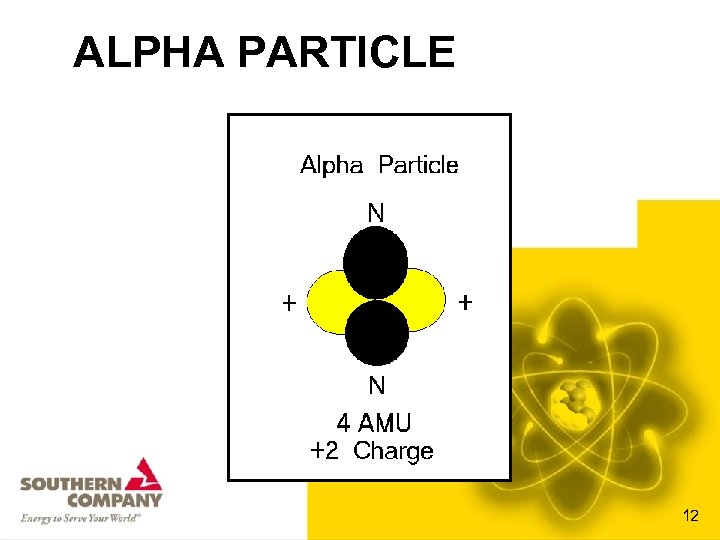 ALPHA PARTICLE

Alpha Particle

N

+ +

N

4 AMU
+2 Charge

SOUTHERN COMPANY
Energy to Serve Your World℠

12